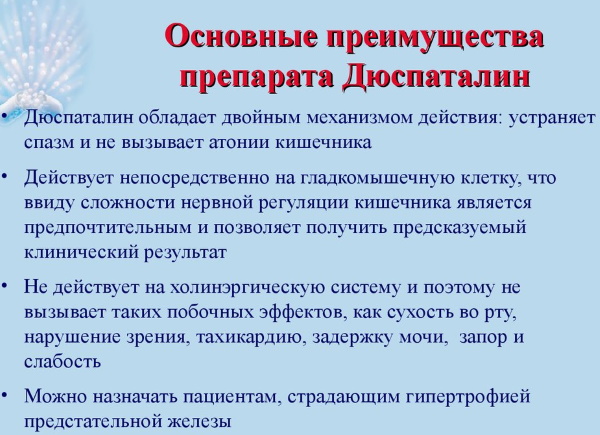 Основные преимущества препарата Дюспаталин

• Дюспаталин обладает двойным механизмом действия: устраняет спазм и не вызывает атонии кишечника

• Действует непосредственно на гладкомышечную клетку, что ввиду сложности нервной регуляции кишечника является предпочтительным и позволяет получить предсказуемый клинический результат

• Не действует на холинэргическую систему и поэтому не вызывает таких побочных эффектов, как сухость во рту, нарушение зрения, тахикардию, задержку мочи, запор и слабость

• Можно назначать пациентам, страдающим гипертрофией предстательной железы